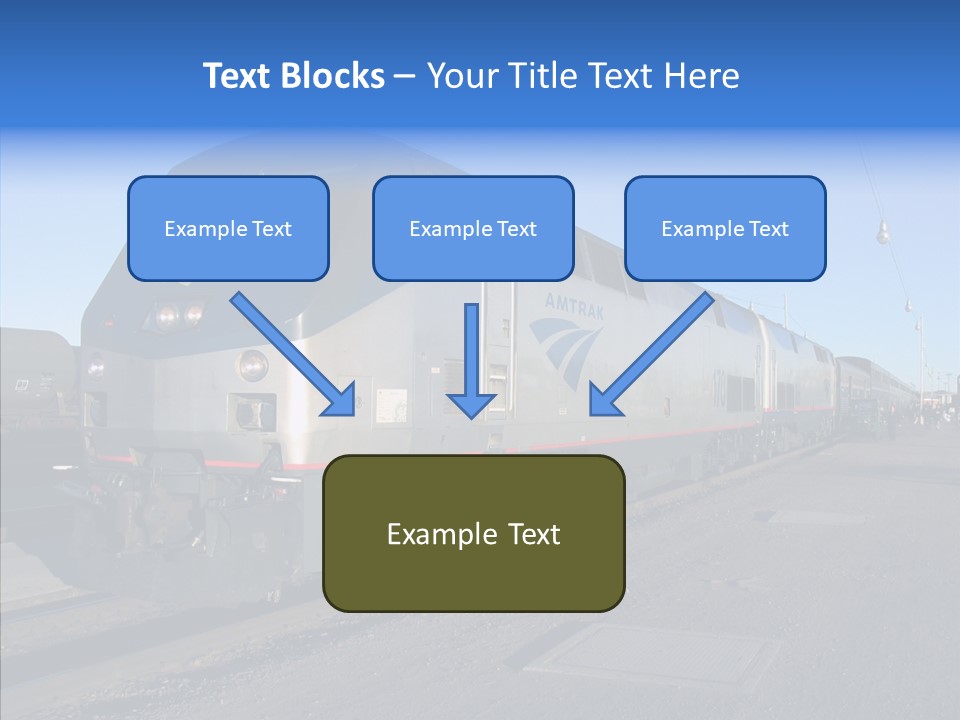 Text Blocks – Your Title Text Here

Example Text

Example Text

Example Text

AMTRAK

Example Text